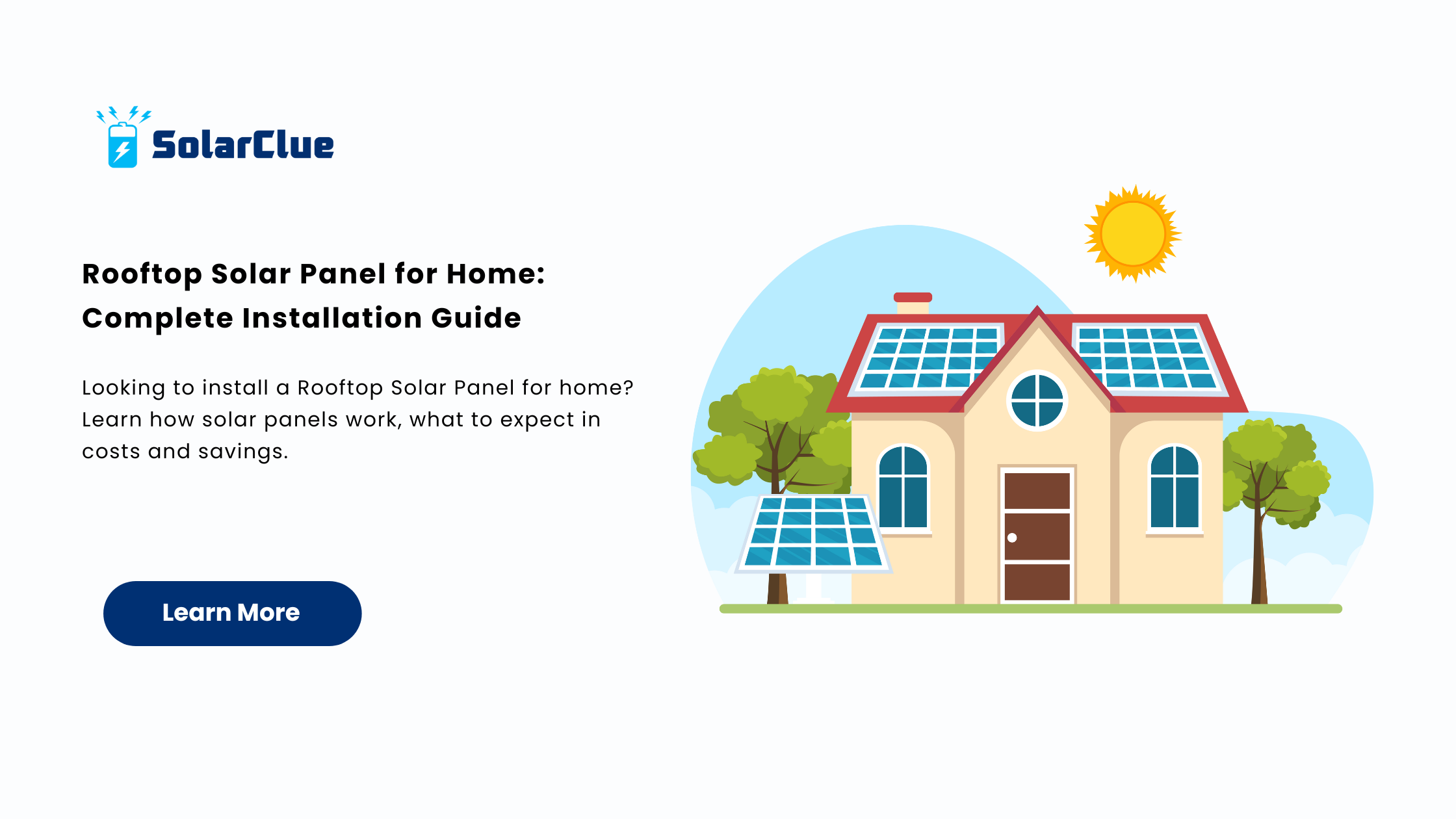 SolarClue

Rooftop Solar Panel for Home: Complete Installation Guide

Looking to install a Rooftop Solar Panel for home? Learn how solar panels work, what to expect in costs and savings.

Learn More